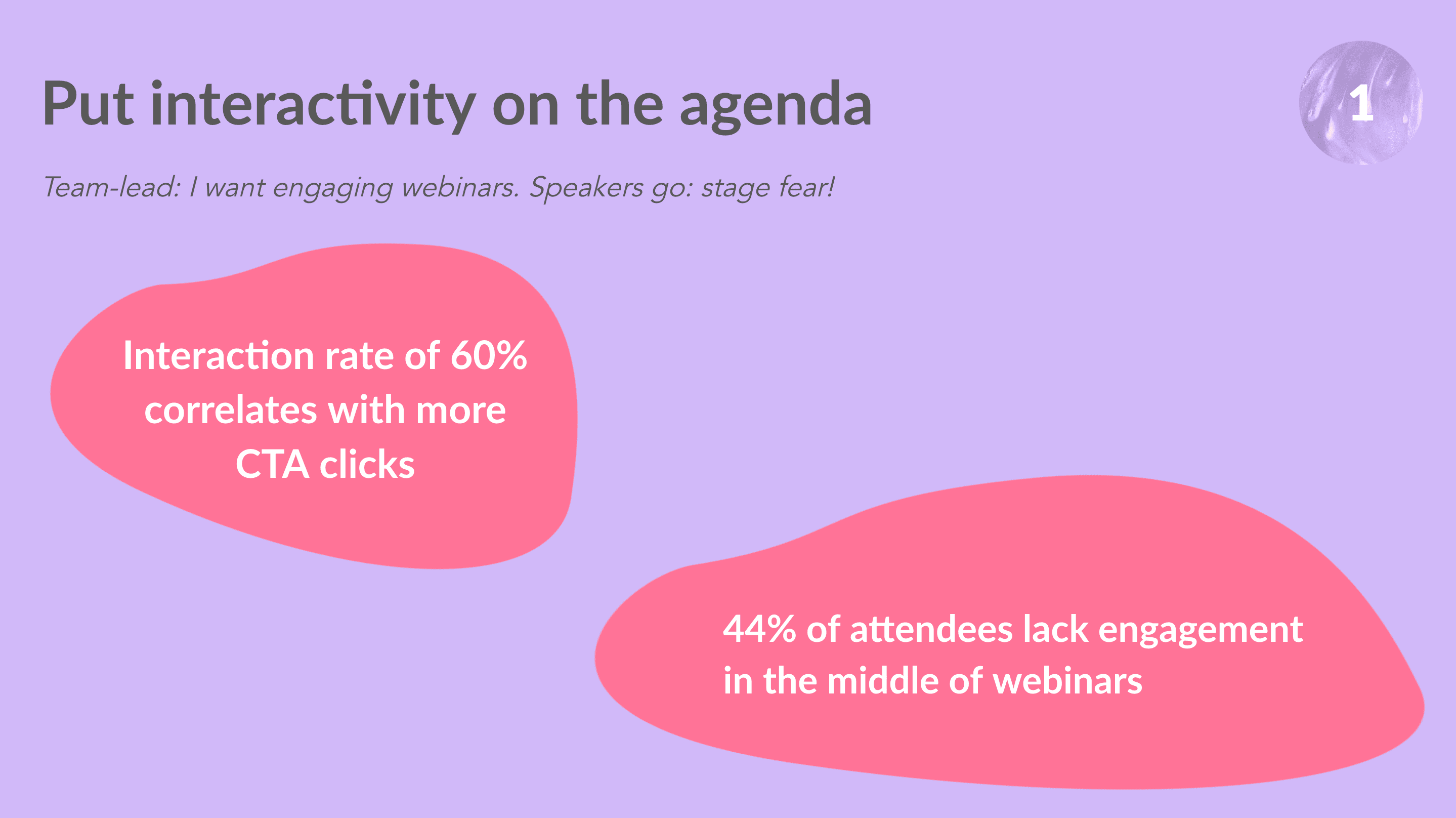 Put interactivity on the agenda

1

Team-lead: I want engaging webinars. Speakers go: stage fear!

Interaction rate of 60% correlates with more CTA clicks

44% of attendees lack engagement in the middle of webinars